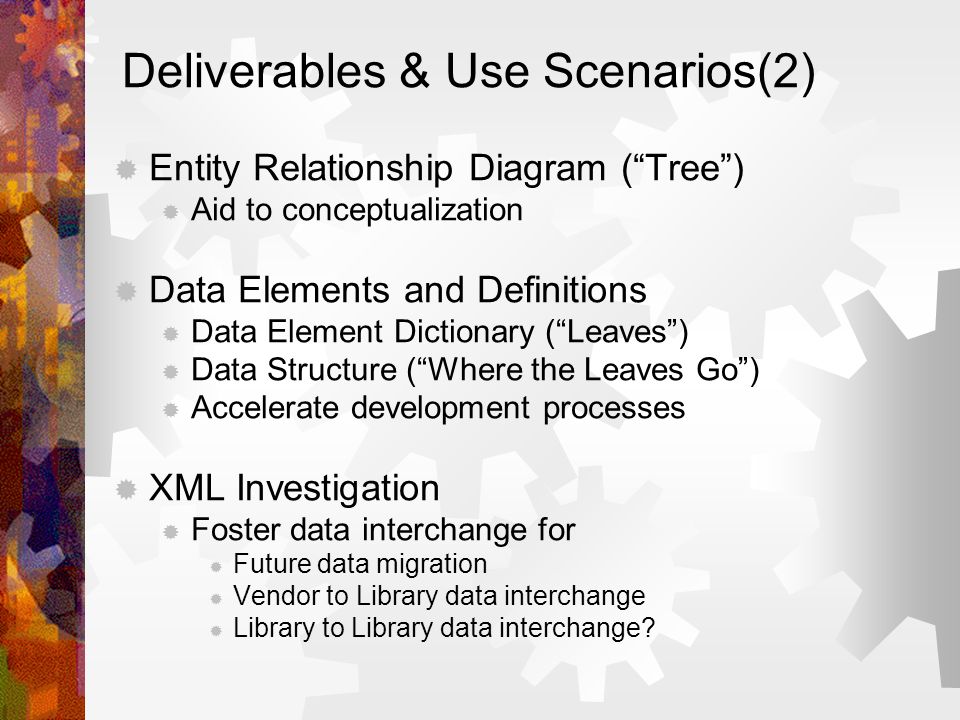 Deliverables & Use Scenarios(2)

Entity Relationship Diagram (“Tree”)
Aid to conceptualization

Data Elements and Definitions
Data Element Dictionary (“Leaves”)
Data Structure (“Where the Leaves Go”)
Accelerate development processes

XML Investigation
Foster data interchange for
Future data migration
Vendor to Library data interchange
Library to Library data interchange?